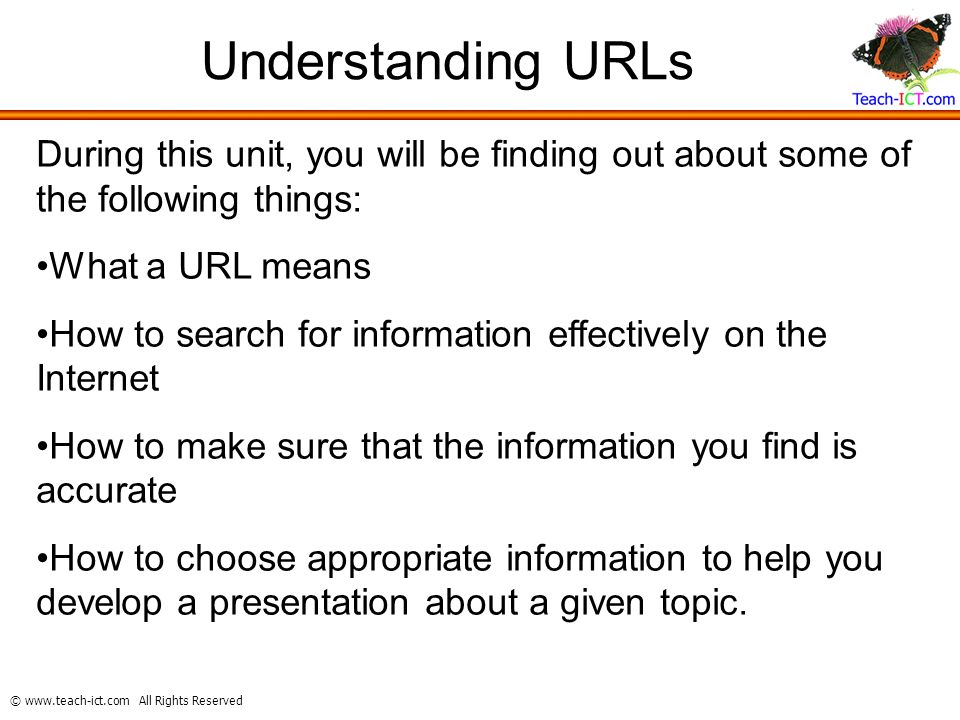 Understanding URLs

Teach-ICT.com

During this unit, you will be finding out about some of the following things:

•What a URL means

•How to search for information effectively on the Internet

•How to make sure that the information you find is accurate

•How to choose appropriate information to help you develop a presentation about a given topic.

© www.teach-ict.com All Rights Reserved